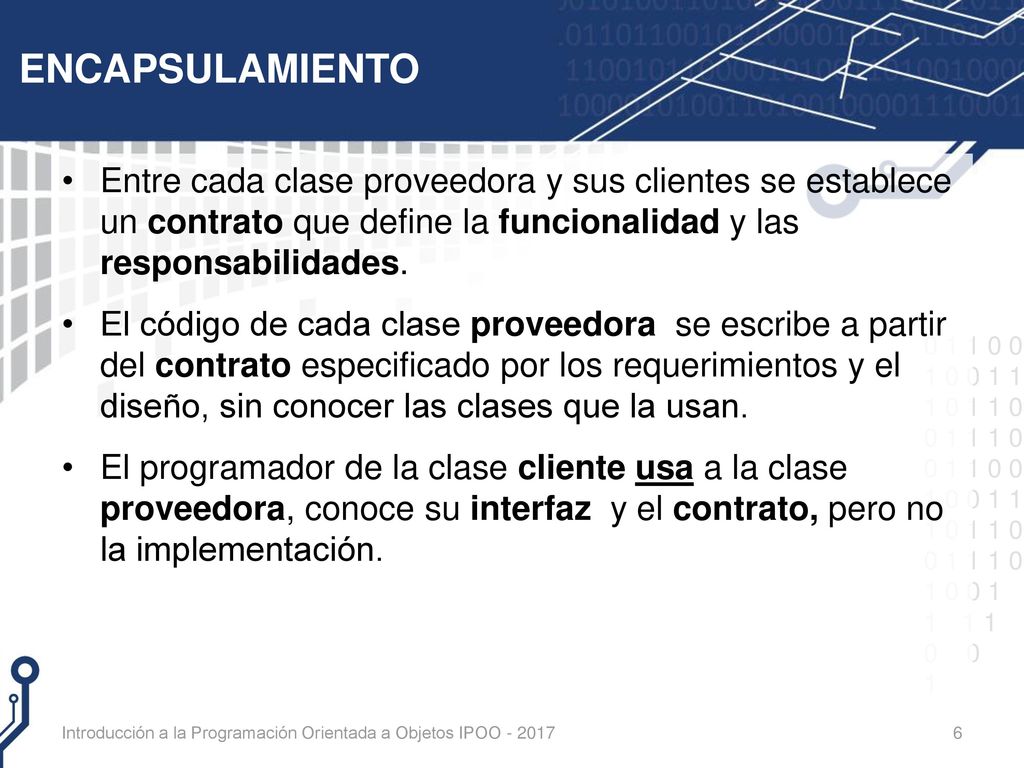 ENCAPSULAMIENTO

• Entre cada clase proveedora y sus clientes se establece un contrato que define la funcionalidad y las responsabilidades.

• El código de cada clase proveedora se escribe a partir del contrato especificado por los requerimientos y el diseño, sin conocer las clases que la usan.

• El programador de la clase cliente usa a la clase proveedora, conoce su interfaz y el contrato, pero no la implementación.

Introducción a la Programación Orientada a Objetos IPOO - 2017

6